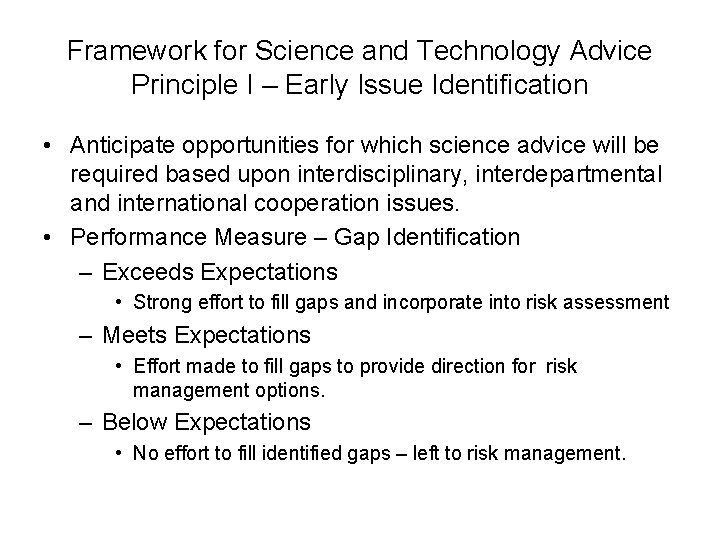 Framework for Science and Technology Advice
Principle I – Early Issue Identification

• Anticipate opportunities for which science advice will be required based upon interdisciplinary, interdepartmental and international cooperation issues.
• Performance Measure – Gap Identification
– Exceeds Expectations
• Strong effort to fill gaps and incorporate into risk assessment
– Meets Expectations
• Effort made to fill gaps to provide direction for risk management options.
– Below Expectations
• No effort to fill identified gaps – left to risk management.